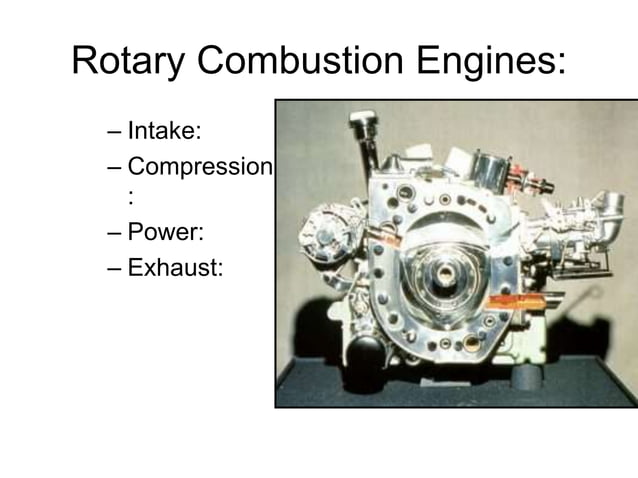 Rotary Combustion Engines:

– Intake:
– Compression:
– Power:
– Exhaust: